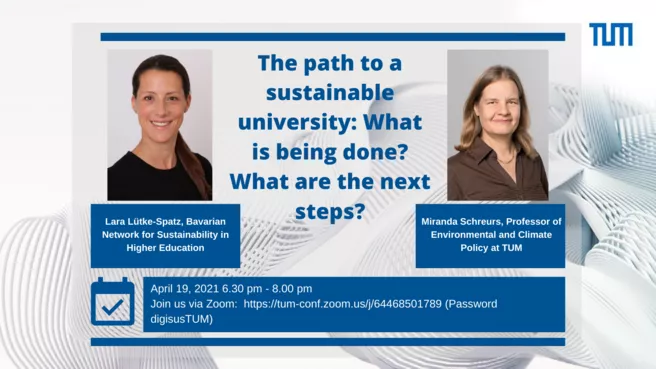 TUM

The path to a sustainable university: What is being done? What are the next steps?

Lara Lütke-Spatz, Bavarian Network for Sustainability in Higher Education

Miranda Schreurs, Professor of Environmental and Climate Policy at TUM

April 19, 2021 6.30 pm - 8.00 pm
Join us via Zoom: https://tum-conf.zoom.us/j/64468501789 (Password digisusTUM)